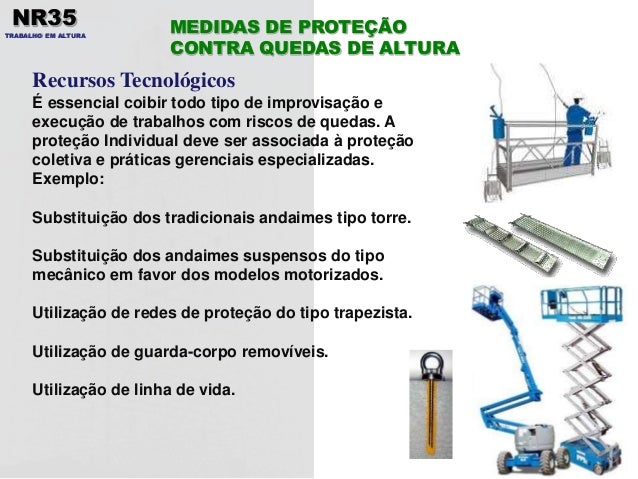 NR35
TRABALHO EM ALTURA

MEDIDAS DE PROTEÇÃO
CONTRA QUEDAS DE ALTURA

Recursos Tecnológicos
É essencial coibir todo tipo de improvisação e execução de trabalhos com riscos de quedas. A proteção Individual deve ser associada à proteção coletiva e práticas gerenciais especializadas.
Exemplo:

Substituição dos tradicionais andaimes tipo torre.

Substituição dos andaimes suspensos do tipo mecânico em favor dos modelos motorizados.

Utilização de redes de proteção do tipo trapezista.

Utilização de guarda-corpo removíveis.

Utilização de linha de vida.